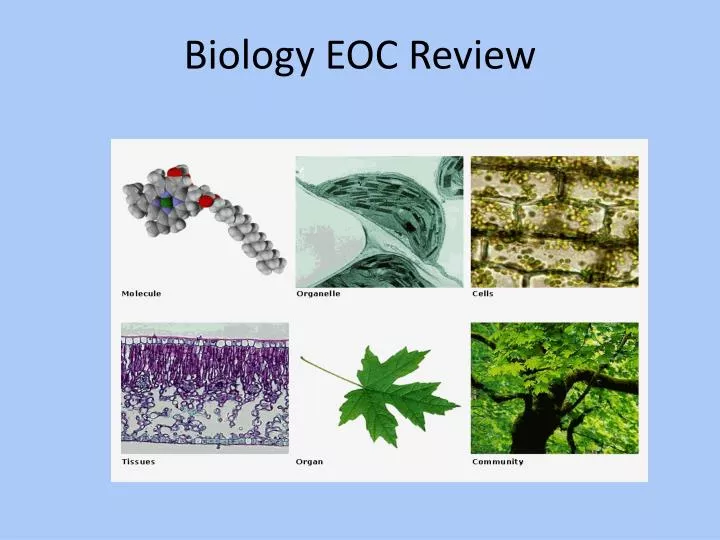 Biology EOC Review

Molecule

Organelle

Cells

Tissues

Organ

Community